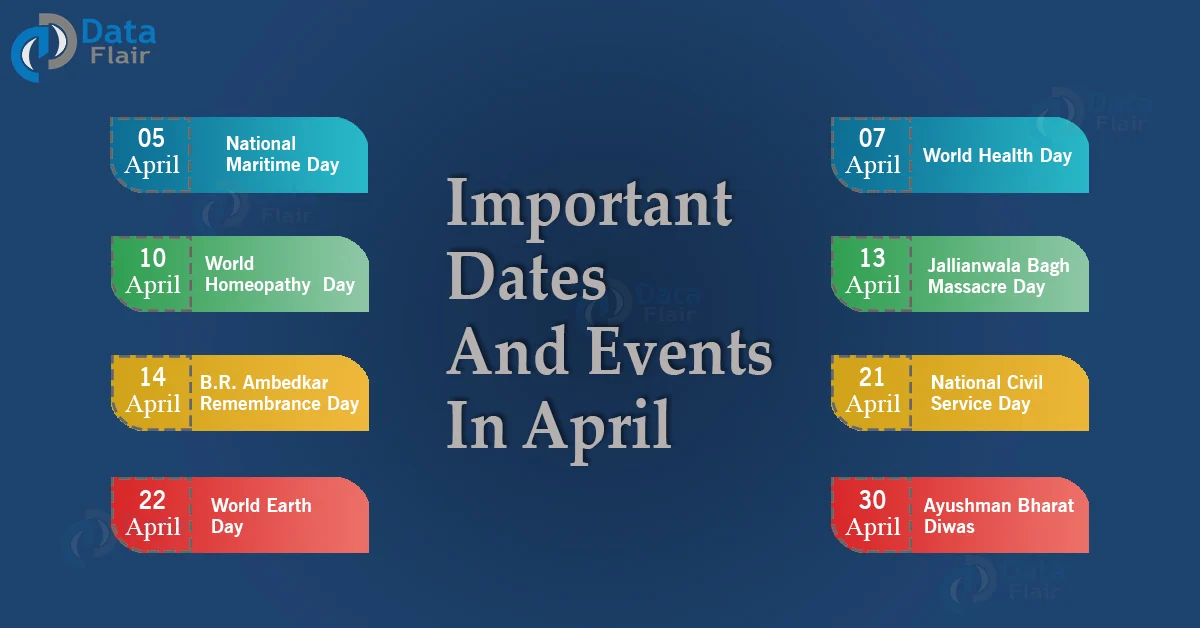 Data Flair

05 April National Maritime Day

10 April World Homeopathy Day

14 April B.R. Ambedkar Remembrance Day

22 April World Earth Day

Important Dates And Events In April

07 April World Health Day

13 April Jallianwala Bagh Massacre Day

21 April National Civil Service Day

30 April Ayushman Bharat Diwas